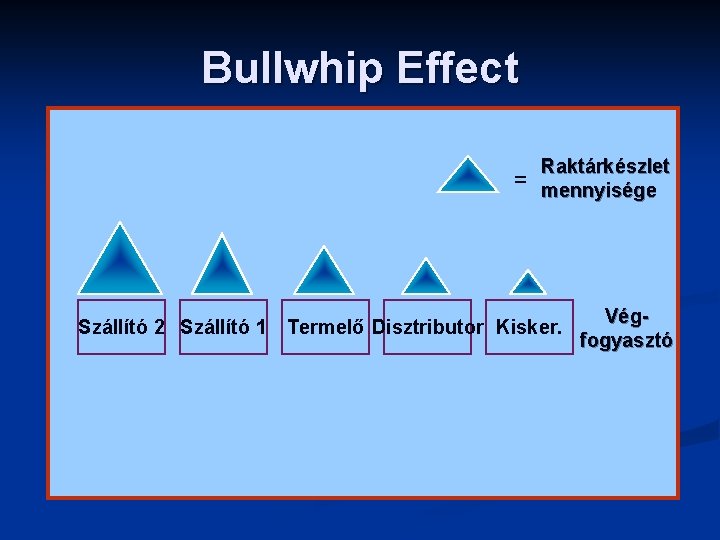 Bullwhip Effect

= Raktárkészlet mennyisége

Szállító 2 Szállító 1 Termelő Disztributor Kisker. Vég-fogyasztó